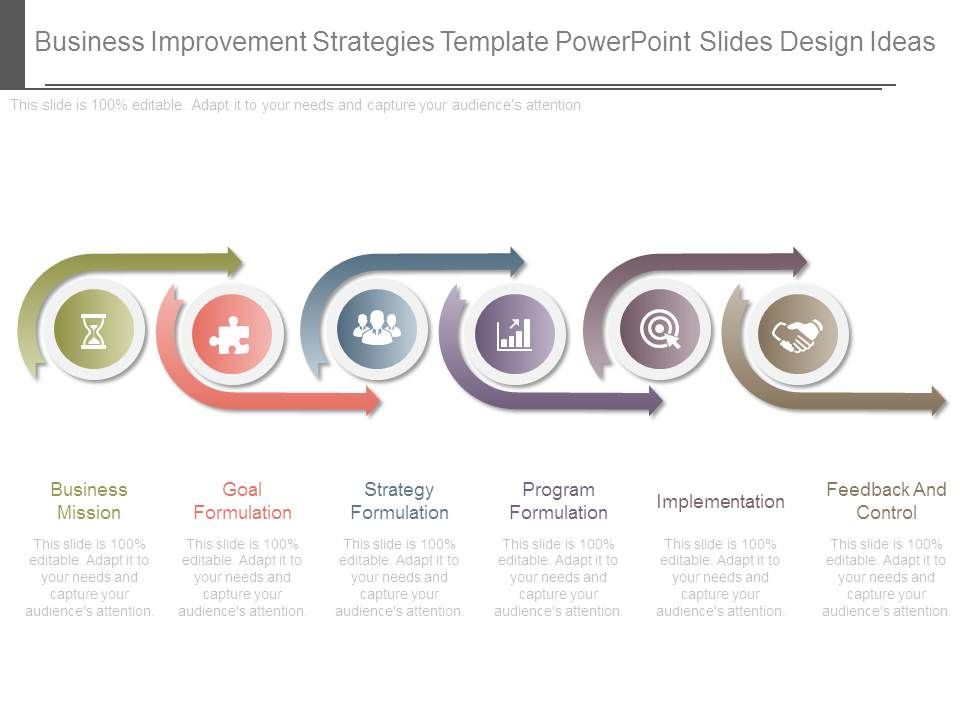 Business Improvement Strategies Template PowerPoint Slides Design Ideas

This slide is 100% editable. Adapt it to your needs and capture your audience's attention

Business Mission

This slide is 100% editable. Adapt it to your needs and capture your audience's attention.

Goal Formulation

This slide is 100% editable. Adapt it to your needs and capture your audience's attention.

Strategy Formulation

This slide is 100% editable. Adapt it to your needs and capture your audience's attention.

Program Formulation

This slide is 100% editable. Adapt it to your needs and capture your audience's attention.

Implementation

This slide is 100% editable. Adapt it to your needs and capture your audience's attention.

Feedback And Control

This slide is 100% editable. Adapt it to your needs and capture your audience's attention.